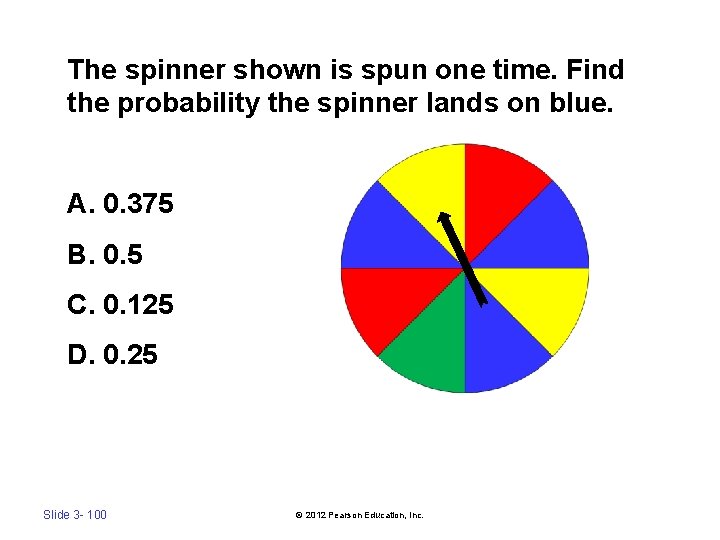 The spinner shown is spun one time. Find the probability the spinner lands on blue.

A. 0.375

B. 0.5

C. 0.125

D. 0.25

Slide 3- 100

© 2012 Pearson Education, Inc.